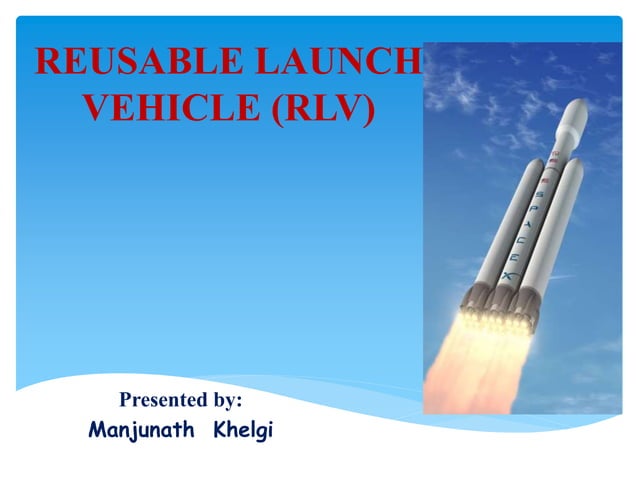 REUSABLE LAUNCH VEHICLE (RLV)

SPACEX

Presented by:
Manjunath Khelgi